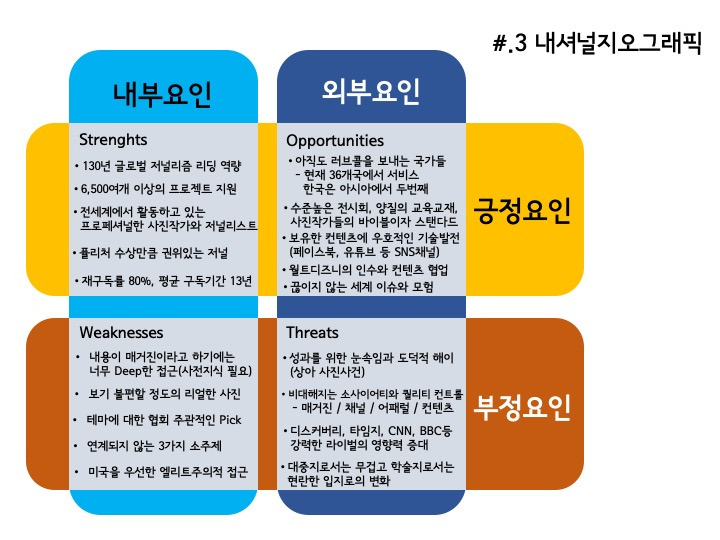 #.3 내셔널지오그래픽

내부요인

외부요인

Strenghts

• 130년 글로벌 저널리즘 리딩 역량

• 6,500여개 이상의 프로젝트 지원

• 전세계에서 활동하고 있는 프로페셔널한 사진작가와 저널리스트

• 퓰리처 수상만큼 권위있는 저널

• 재구독률 80%, 평균 구독기간 13년

Opportunities

• 아직도 러브콜을 보내는 국가들 - 현재 36개국에서 서비스 한국은 아시아에서 두번째

• 수준높은 전시회, 양질의 교육교재, 사진작가들의 바이블이자 스탠다드

• 보유한 컨텐츠에 우호적인 기술발전 (페이스북, 유튜브 등 SNS채널)

• 월트디즈니의 인수와 컨텐츠 협업

• 끊이지 않는 세계 이슈와 모험

긍정요인

Weaknesses

• 내용이 매거진이라고 하기에는 너무 Deep한 접근(사전지식 필요)

• 보기 불편할 정도의 리얼한 사진

• 테마에 대한 협회 주관적인 Pick

• 연계되지 않는 3가지 소주제

• 미국을 우선한 엘리트주의적 접근

Threats

• 성과를 위한 눈속임과 도덕적 해이 (상아 사진사건)

• 비대해지는 소사이어티와 퀄리티 컨트롤 - 매거진 / 채널 / 어패럴 / 컨텐츠

• 디스커버리, 타임지, CNN, BBC등 강력한 라이벌의 영향력 증대

• 대중지로서는 무겁고 학술지로서는 현란한 입지로의 변화

부정요인